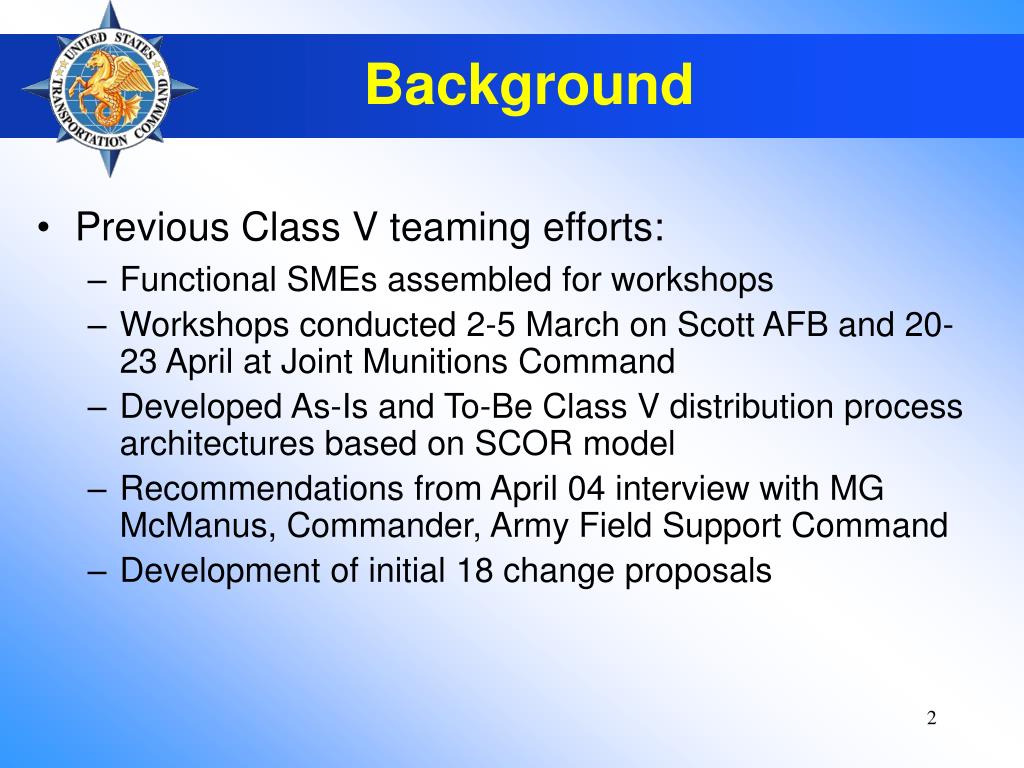 UNITED STATES TRANSPORTATION COMMAND

Background

• Previous Class V teaming efforts:
– Functional SMEs assembled for workshops
– Workshops conducted 2-5 March on Scott AFB and 20-23 April at Joint Munitions Command
– Developed As-Is and To-Be Class V distribution process architectures based on SCOR model
– Recommendations from April 04 interview with MG McManus, Commander, Army Field Support Command
– Development of initial 18 change proposals

2